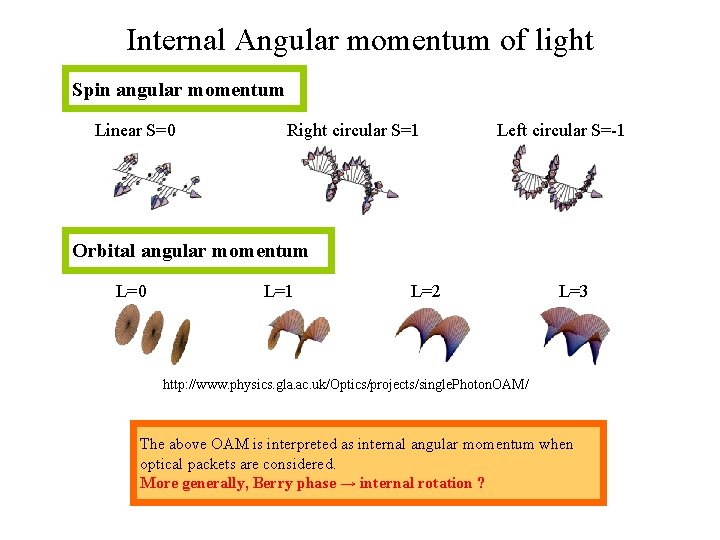 Internal Angular momentum of light

Spin angular momentum

Linear S=0

Right circular S=1

Left circular S=-1

Orbital angular momentum

L=0

L=1

L=2

L=3

http://www.physics.gla.ac.uk/Optics/projects/singlePhotonOAM/

The above OAM is interpreted as internal angular momentum when optical packets are considered.
More generally, Berry phase → internal rotation ?